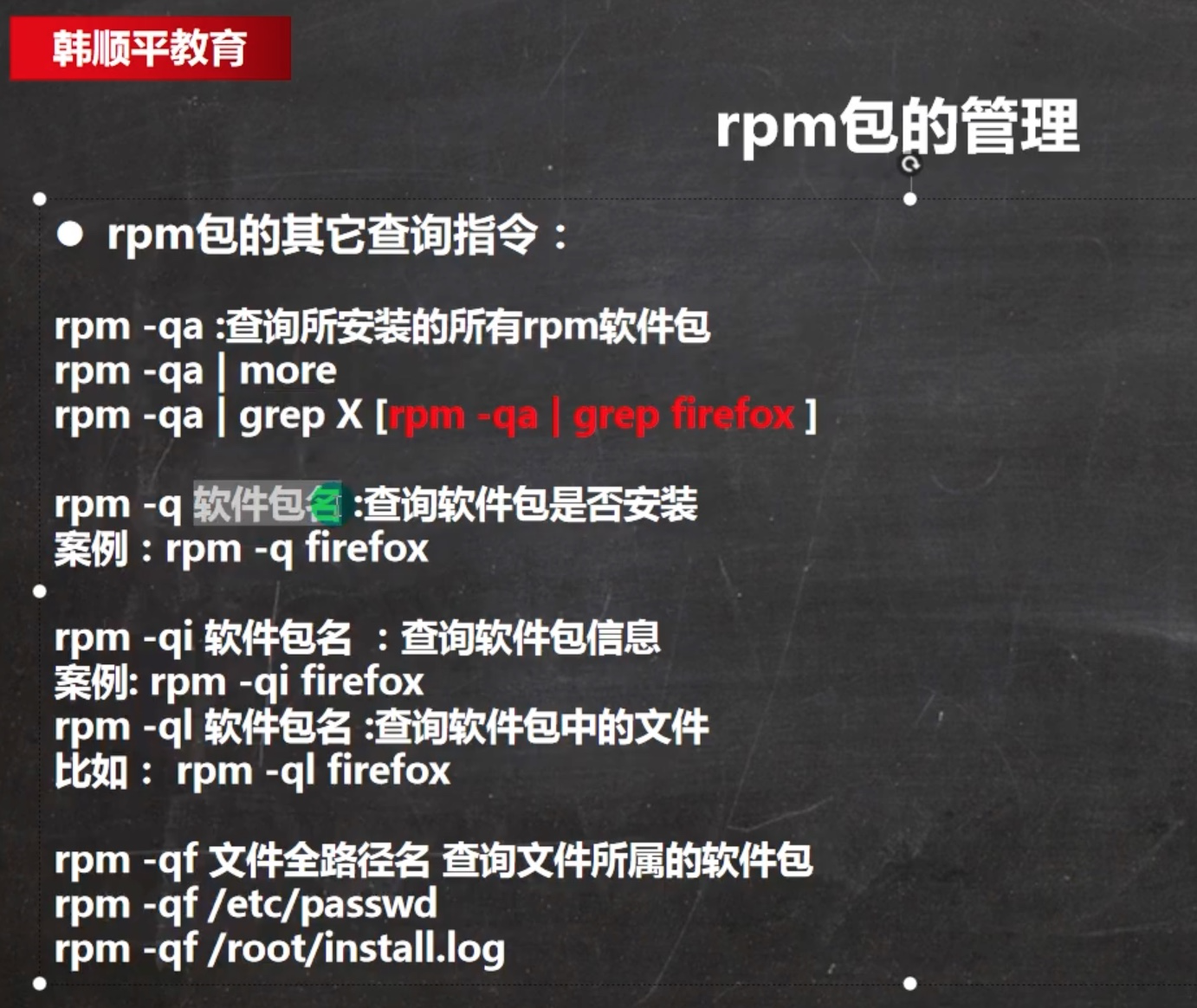 韩顺平教育

rpm包的管理

● rpm包的其它查询指令：

rpm -qa :查询所安装的所有rpm软件包
rpm -qa | more
rpm -qa | grep X [rpm -qa | grep firefox ]

rpm -q 软件包名 :查询软件包是否安装
案例：rpm -q firefox

rpm -qi 软件包名 ：查询软件包信息
案例: rpm -qi firefox
rpm -ql 软件包名 :查询软件包中的文件
比如： rpm -ql firefox

rpm -qf 文件全路径名 查询文件所属的软件包
rpm -qf /etc/passwd
rpm -qf /root/install.log